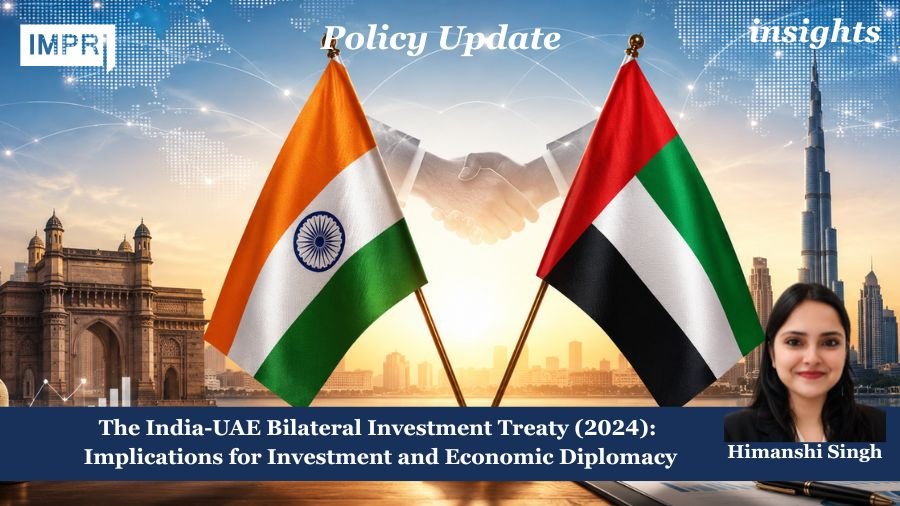 IMPRI

Policy Update

insights

The India-UAE Bilateral Investment Treaty (2024): Implications for Investment and Economic Diplomacy

Himanshi Singh